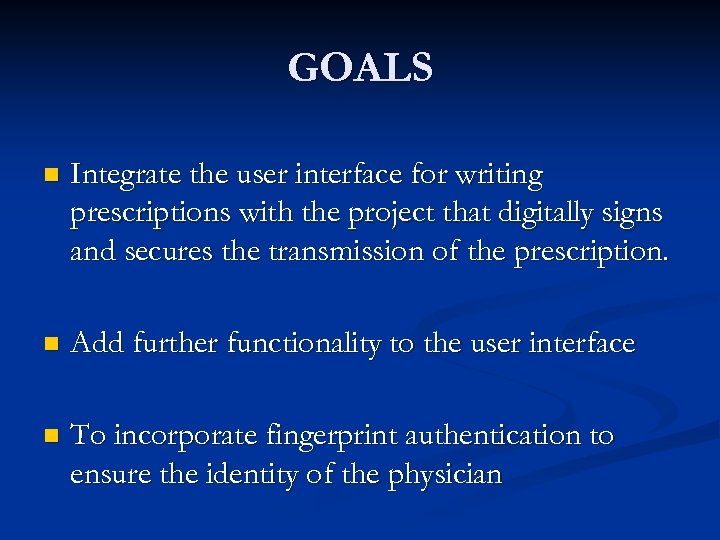 GOALS

- Integrate the user interface for writing prescriptions with the project that digitally signs and secures the transmission of the prescription.

- Add further functionality to the user interface

- To incorporate fingerprint authentication to ensure the identity of the physician